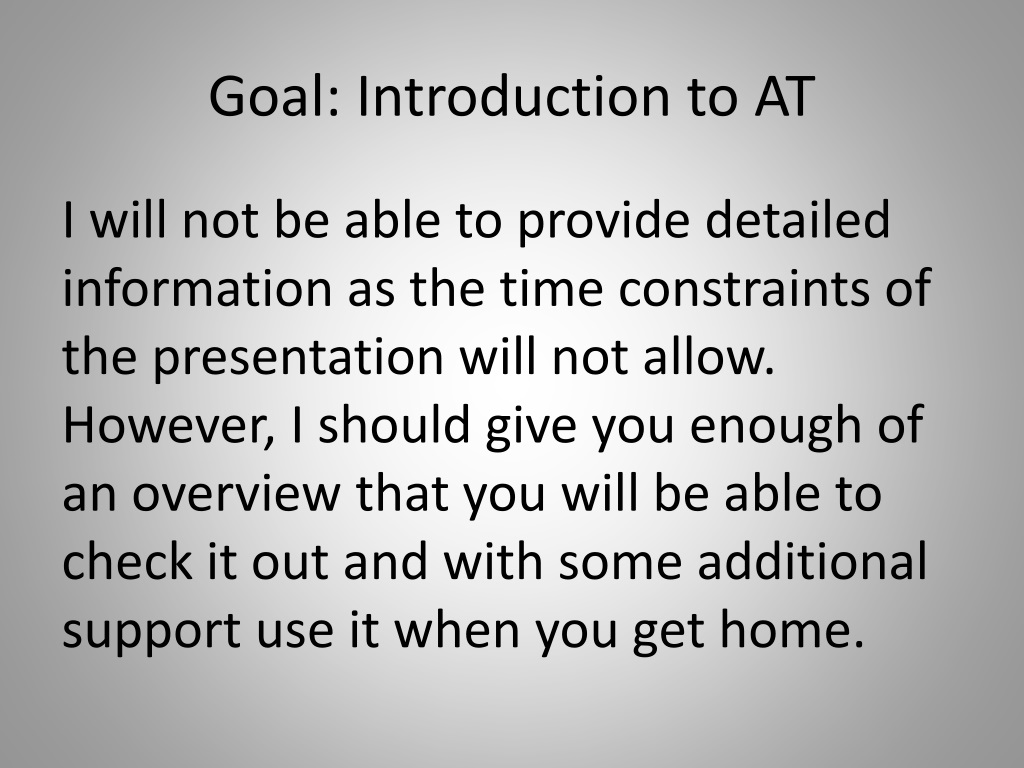 Goal: Introduction to AT

I will not be able to provide detailed information as the time constraints of the presentation will not allow. However, I should give you enough of an overview that you will be able to check it out and with some additional support use it when you get home.